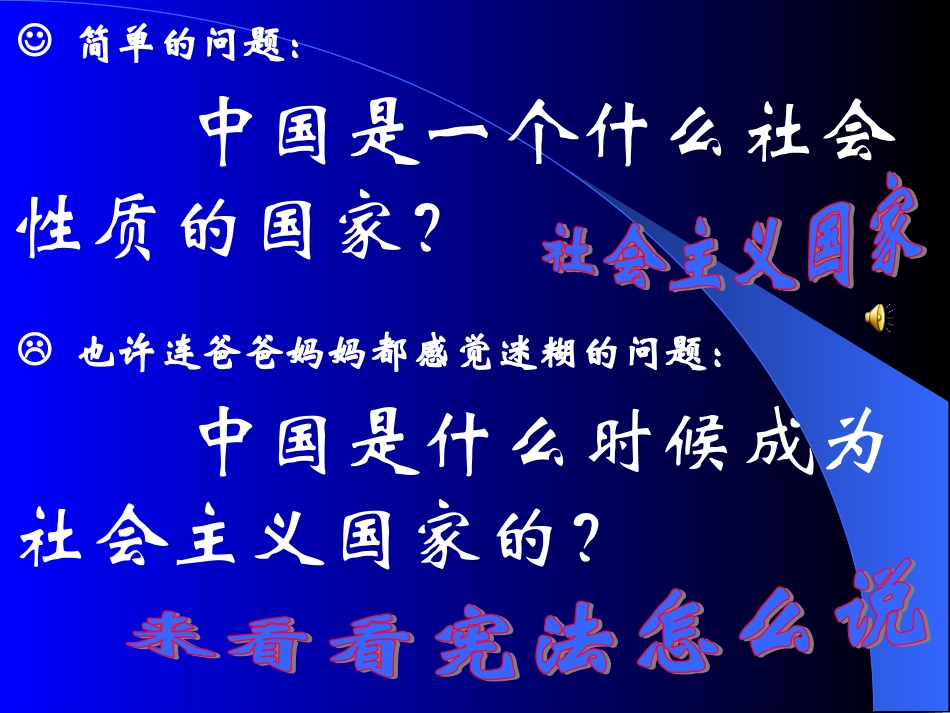 ☺ 简单的问题：

中国是一个什么社会性质的国家？

社会主义国家

☹ 也许连爸爸妈妈都感觉迷糊的问题：

中国是什么时候成为社会主义国家的？

来看看宪法怎么说